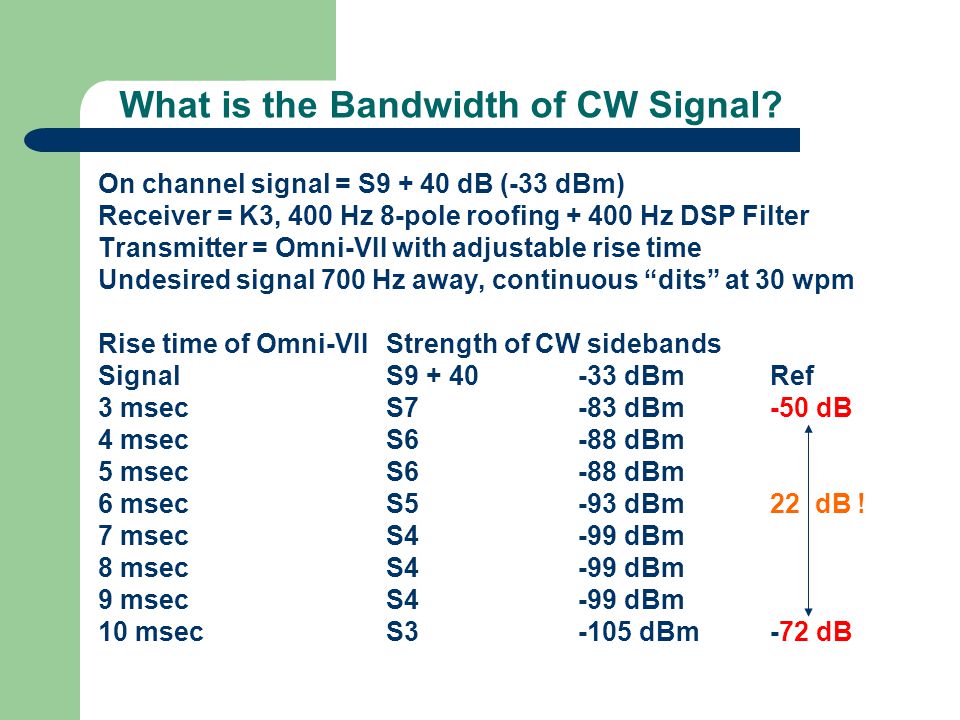 What is the Bandwidth of CW Signal?

On channel signal = S9 + 40 dB (-33 dBm)
Receiver = K3, 400 Hz 8-pole roofing + 400 Hz DSP Filter
Transmitter = Omni-VII with adjustable rise time
Undesired signal 700 Hz away, continuous “dits” at 30 wpm

| Rise time of Omni-VII | Strength of CW sidebands | | |
|---|---|---|---|
| Signal | S9 + 40 | -33 dBm | Ref |
| 3 msec | S7 | -83 dBm | -50 dB |
| 4 msec | S6 | -88 dBm | |
| 5 msec | S6 | -88 dBm | |
| 6 msec | S5 | -93 dBm | 22 dB ! |
| 7 msec | S4 | -99 dBm | |
| 8 msec | S4 | -99 dBm | |
| 9 msec | S4 | -99 dBm | |
| 10 msec | S3 | -105 dBm | -72 dB |